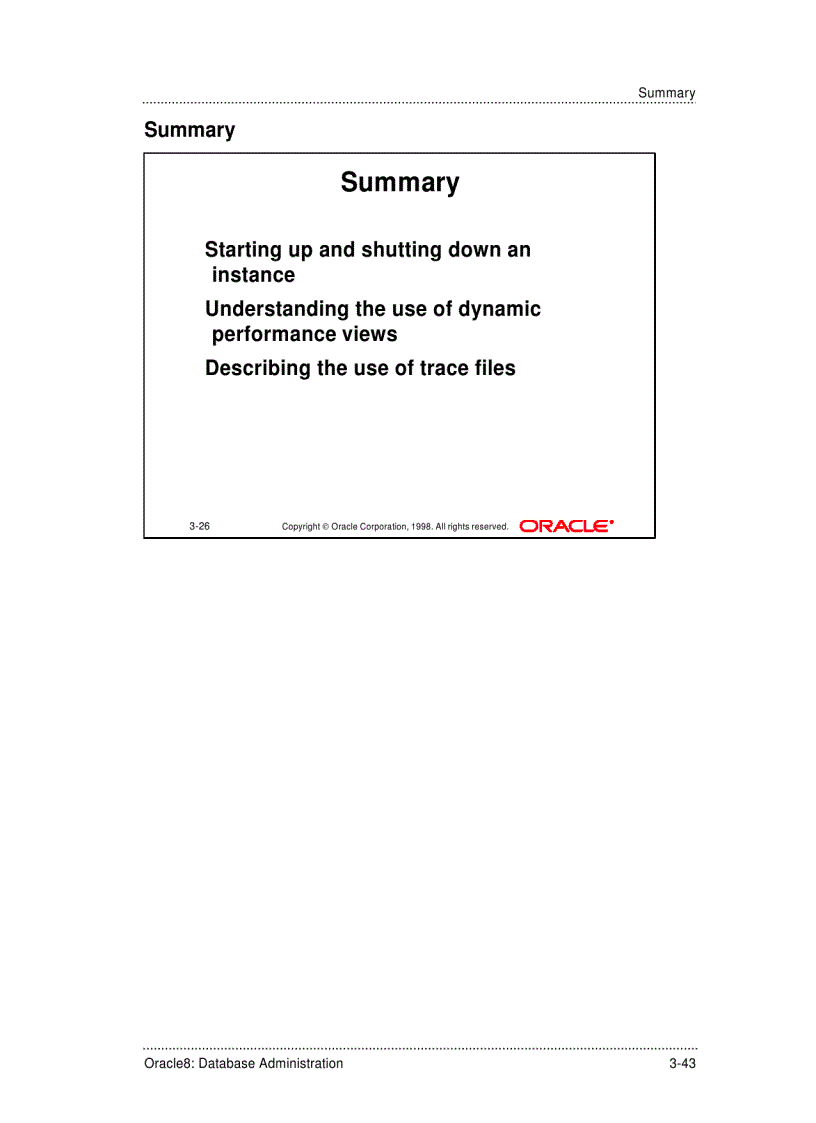 Summary

Summary

Summary

Starting up and shutting down an instance

Understanding the use of dynamic performance views

Describing the use of trace files

3-26

Copyright © Oracle Corporation, 1998. All rights reserved.

ORACLE®

Oracle8: Database Administration

3-43